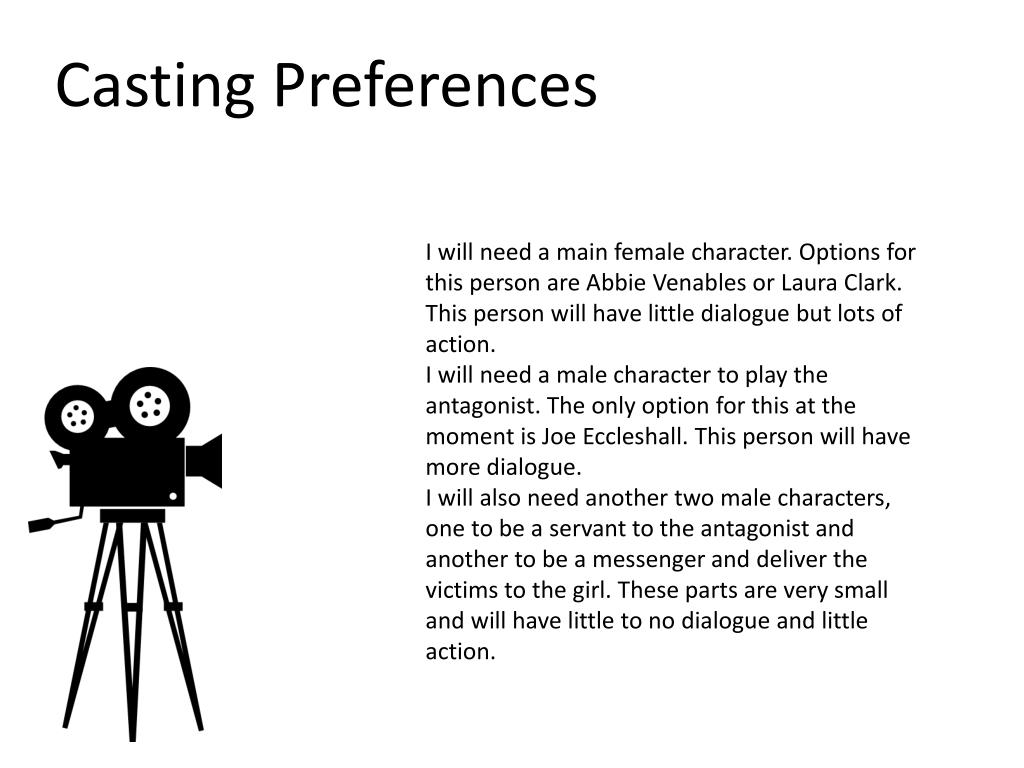 Casting Preferences

I will need a main female character. Options for this person are Abbie Venables or Laura Clark. This person will have little dialogue but lots of action.
I will need a male character to play the antagonist. The only option for this at the moment is Joe Eccleshall. This person will have more dialogue.
I will also need another two male characters, one to be a servant to the antagonist and another to be a messenger and deliver the victims to the girl. These parts are very small and will have little to no dialogue and little action.